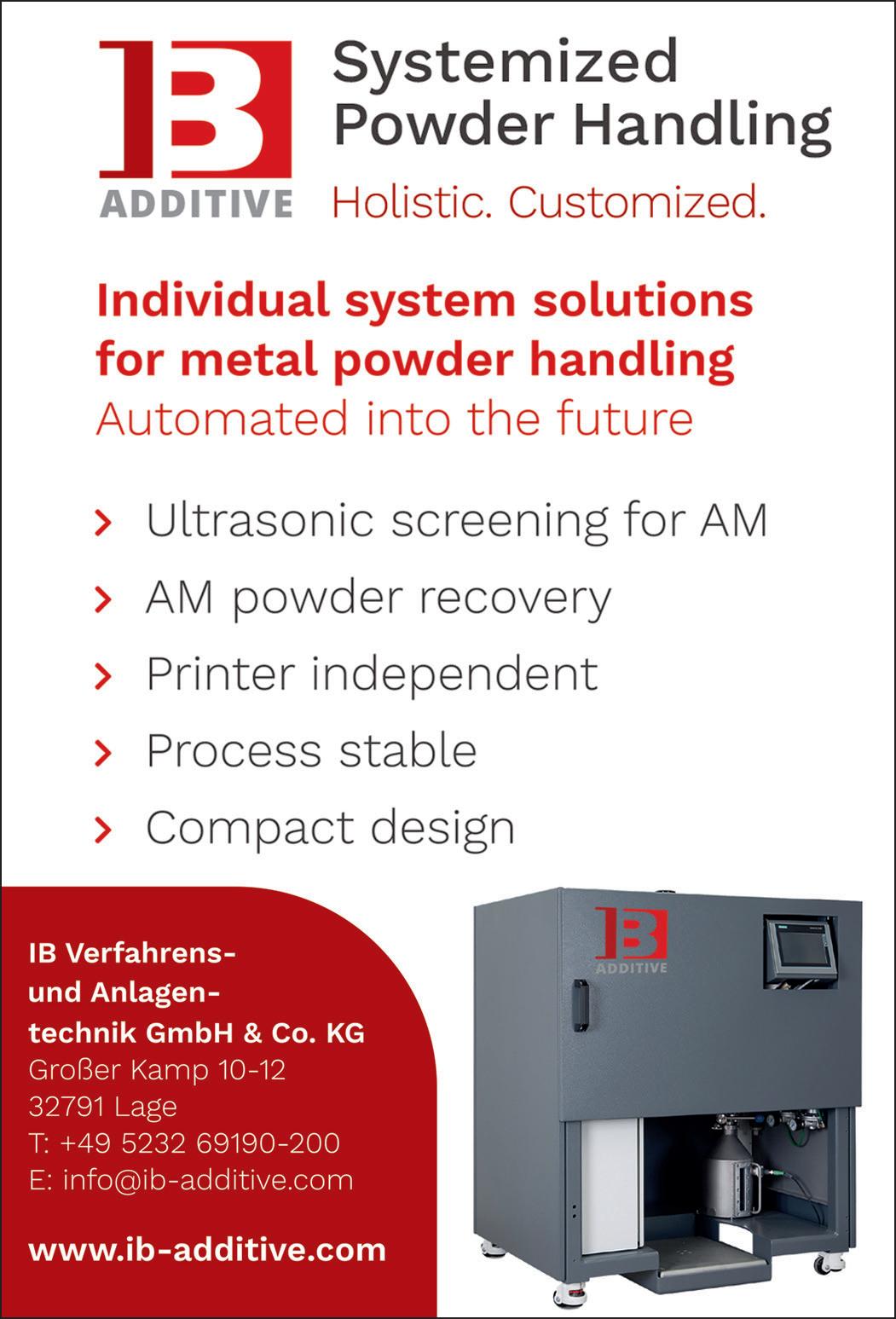 IB ADDITIVE

Systemized Powder Handling

Holistic. Customized.

Individual system solutions for metal powder handling

Automated into the future

› Ultrasonic screening for AM

› AM powder recovery

› Printer independent

› Process stable

› Compact design

IB Verfahrens- und Anlagentechnik GmbH & Co. KG
Großer Kamp 10-12
32791 Lage
T: +49 5232 69190-200
E: info@ib-additive.com

www.ib-additive.com

IB ADDITIVE